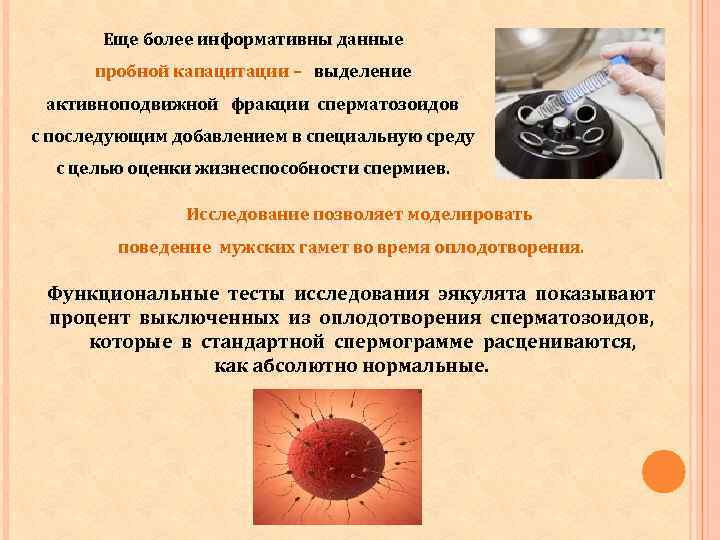 Еще более информативны данные пробной капацитации – выделение активноподвижной фракции сперматозоидов с последующим добавлением в специальную среду с целью оценки жизнеспособности спермиев.

Исследование позволяет моделировать поведение мужских гамет во время оплодотворения.

Функциональные тесты исследования эякулята показывают процент выключенных из оплодотворения сперматозоидов, которые в стандартной спермограмме расцениваются, как абсолютно нормальные.